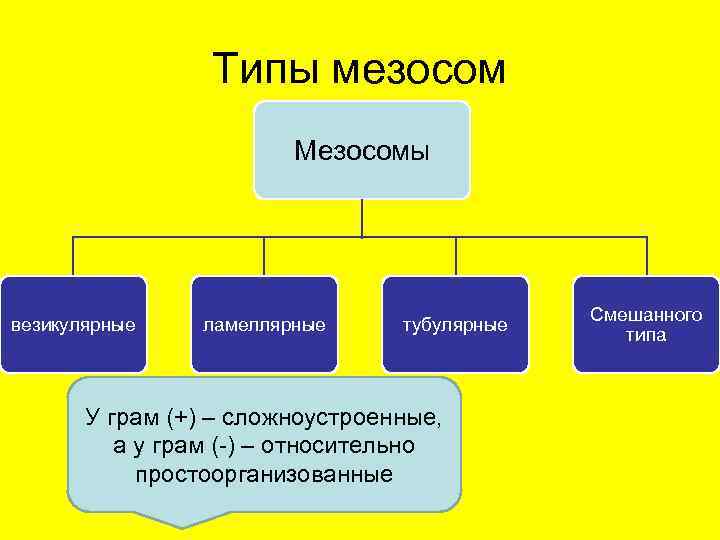 Типы мезосом

Мезосомы

везикулярные

ламеллярные

тубулярные

Смешанного типа

У грам (+) – сложноустроенные, а у грам (-) – относительно простоорганизованные